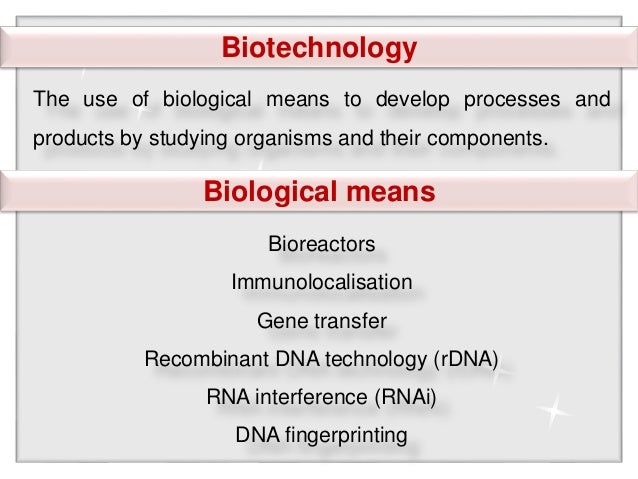 Biotechnology

The use of biological means to develop processes and products by studying organisms and their components.

Biological means

Bioreactors

Immunolocalisation

Gene transfer

Recombinant DNA technology (rDNA)

RNA interference (RNAi)

DNA fingerprinting